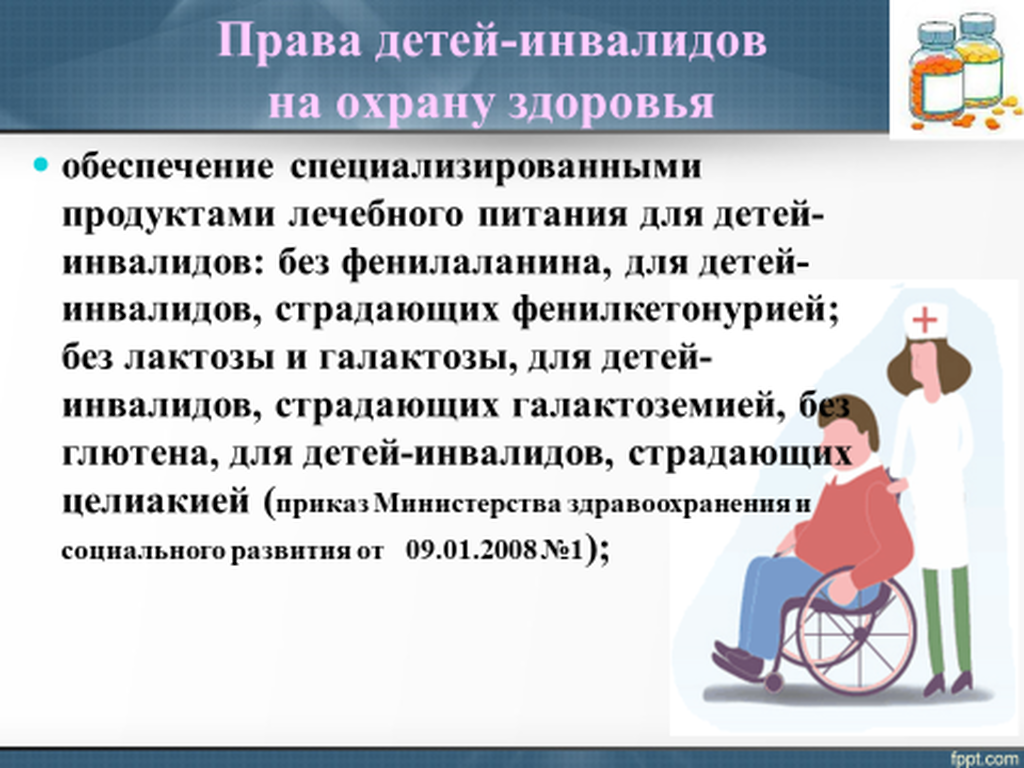 Права детей-инвалидов на охрану здоровья

обеспечение специализированными продуктами лечебного питания для детей-инвалидов: без фенилаланина, для детей-инвалидов, страдающих фенилкетонурией; без лактозы и галактозы, для детей-инвалидов, страдающих галактоземией, без глютена, для детей-инвалидов, страдающих целиакией (приказ Министерства здравоохранения и социального развития от 09.01.2008 №1);

fppt.com